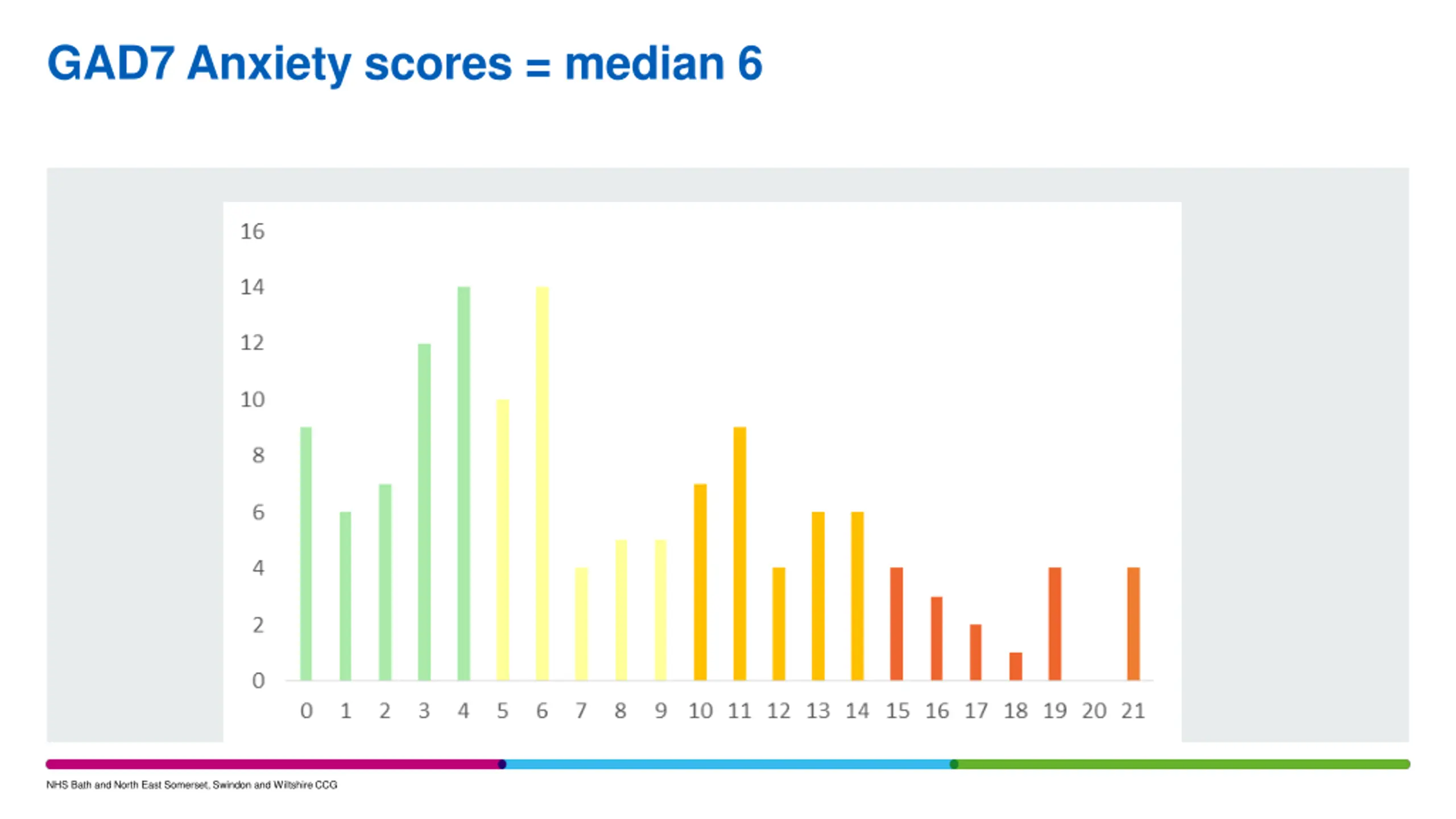 GAD7 Anxiety scores = median 6

16
14
12
10
8
6
4
2
0

0 1 2 3 4 5 6 7 8 9 10 11 12 13 14 15 16 17 18 19 20 21

NHS Bath and North East Somerset, Swindon and Wiltshire CCG